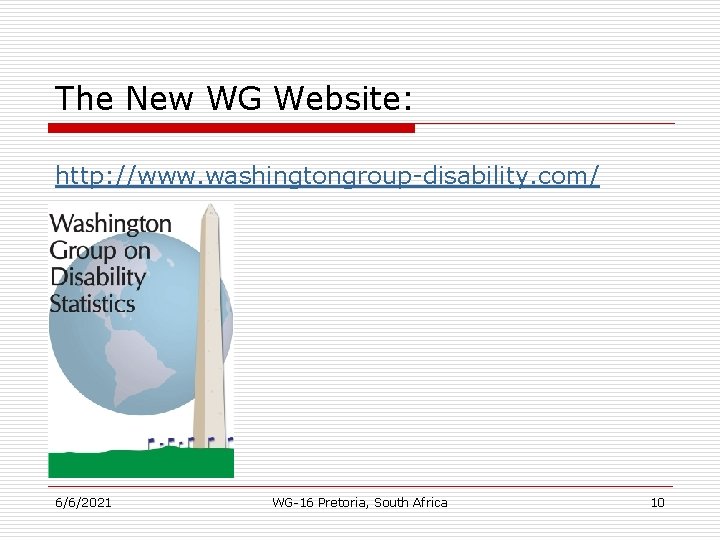 The New WG Website:

http://www.washingtongroup-disability.com/

Washington Group on Disability Statistics

6/6/2021 WG-16 Pretoria, South Africa 10